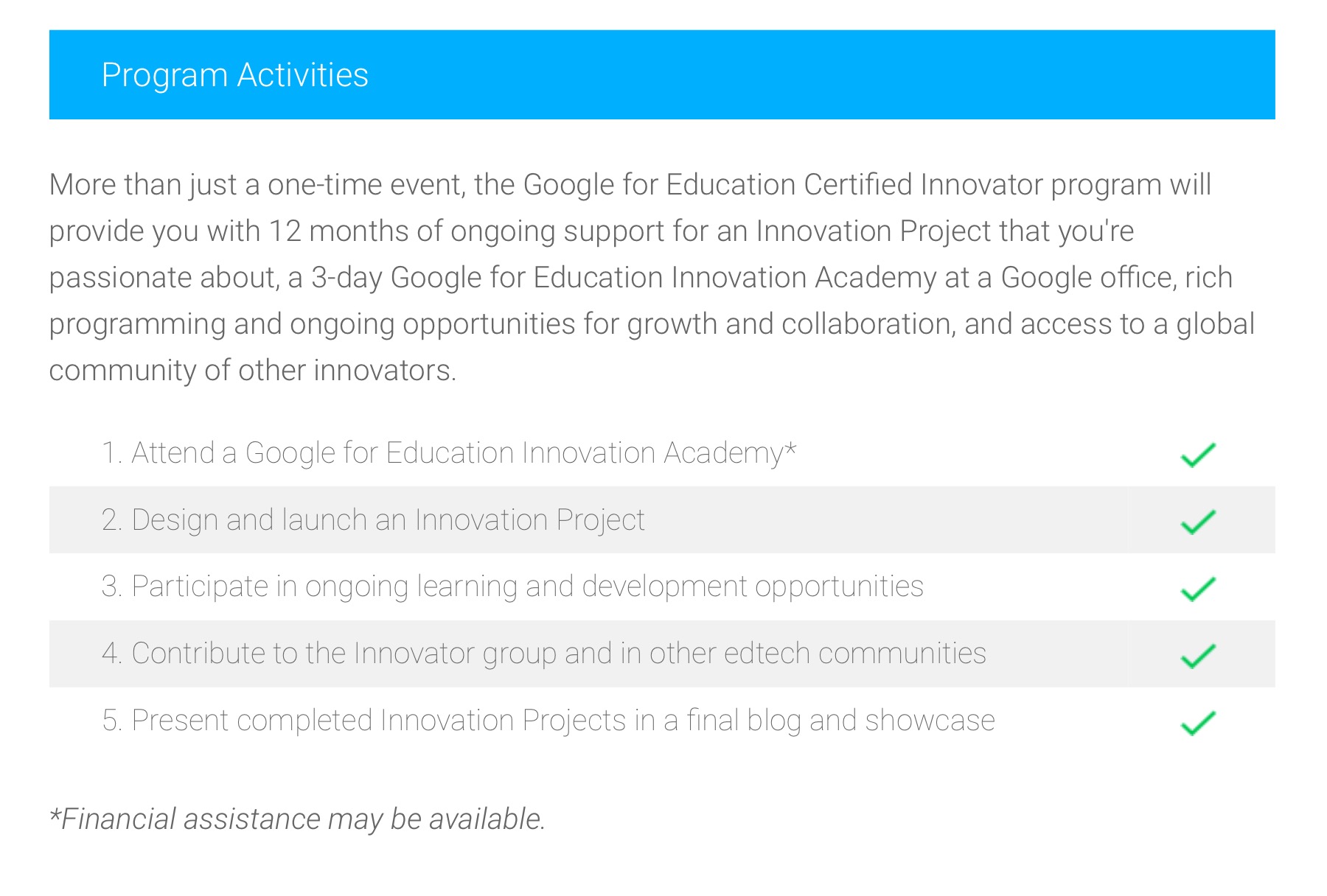 Program Activities

More than just a one-time event, the Google for Education Certified Innovator program will provide you with 12 months of ongoing support for an Innovation Project that you're passionate about, a 3-day Google for Education Innovation Academy at a Google office, rich programming and ongoing opportunities for growth and collaboration, and access to a global community of other innovators.

1. Attend a Google for Education Innovation Academy*
2. Design and launch an Innovation Project
3. Participate in ongoing learning and development opportunities
4. Contribute to the Innovator group and in other edtech communities
5. Present completed Innovation Projects in a final blog and showcase

*Financial assistance may be available.